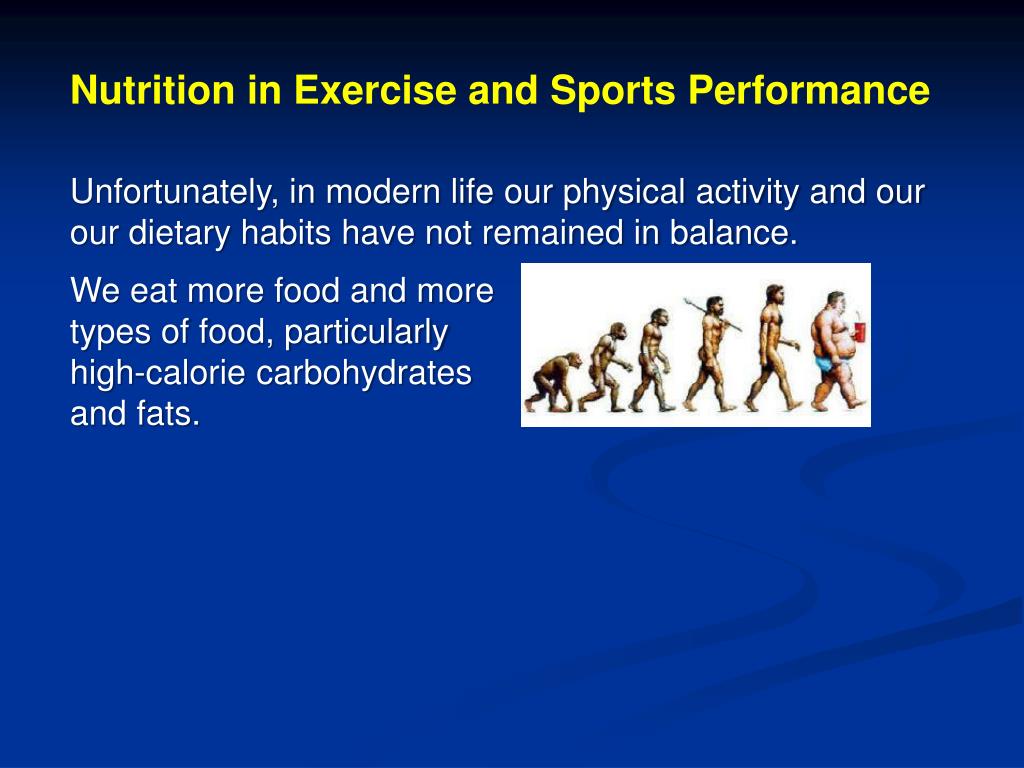 Nutrition in Exercise and Sports Performance

Unfortunately, in modern life our physical activity and our our dietary habits have not remained in balance.

We eat more food and more types of food, particularly high-calorie carbohydrates and fats.